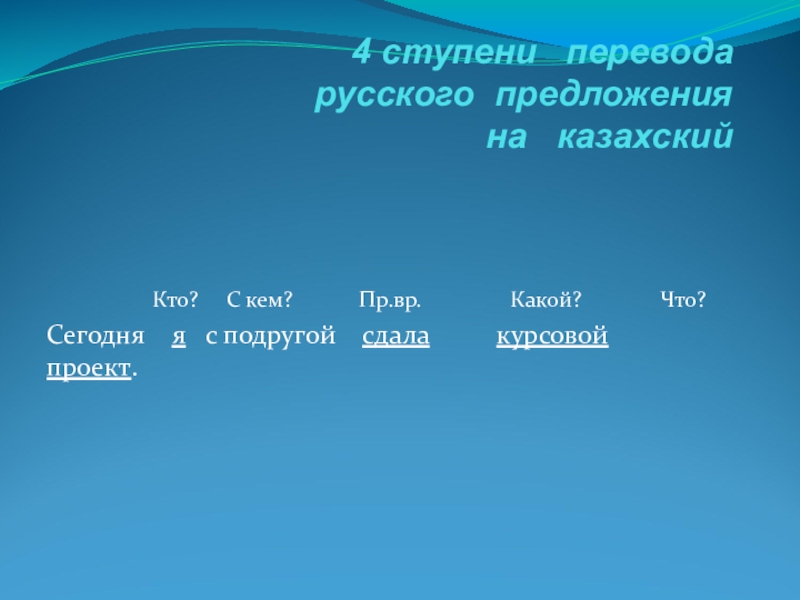 4 ступени перевода русского предложения на казахский

Кто? С кем? Пр.вр. Какой? Что?

Сегодня я с подругой сдала курсовой проект.